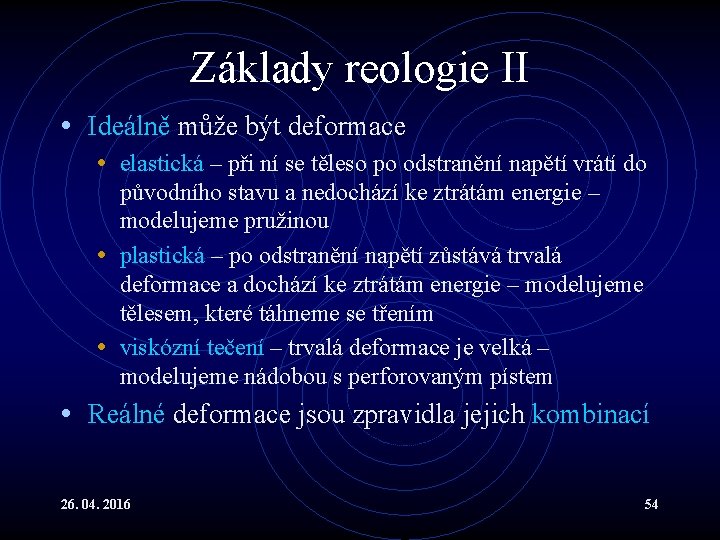 Základy reologie II

• Ideálně může být deformace
  • elastická – při ní se těleso po odstranění napětí vrátí do původního stavu a nedochází ke ztrátám energie – modelujeme pružinou
  • plastická – po odstranění napětí zůstává trvalá deformace a dochází ke ztrátám energie – modelujeme tělesem, které táhneme se třením
  • viskózní tečení – trvalá deformace je velká – modelujeme nádobou s perforovaným pístem
• Reálné deformace jsou zpravidla jejich kombinací

26. 04. 2016

54